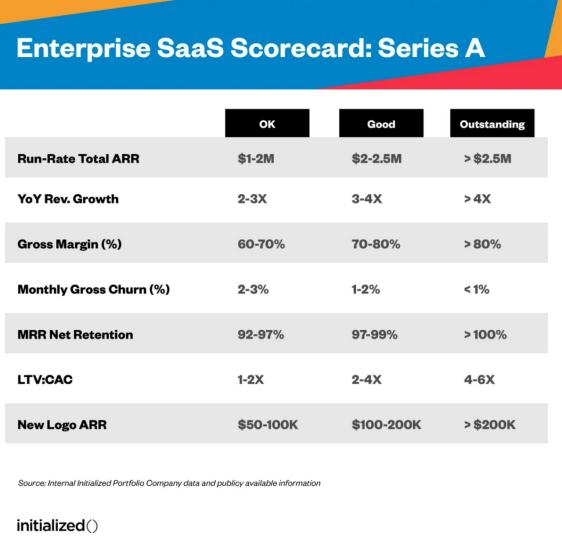 Enterprise SaaS Scorecard: Series A

| | OK | Good | Outstanding |
|---|---|---|---|
| Run-Rate Total ARR | \$1-2M | \$2-2.5M | > \$2.5M |
| YoY Rev. Growth | 2-3X | 3-4X | > 4X |
| Gross Margin (%) | 60-70% | 70-80% | > 80% |
| Monthly Gross Churn (%) | 2-3% | 1-2% | < 1% |
| MRR Net Retention | 92-97% | 97-99% | > 100% |
| LTV:CAC | 1-2X | 2-4X | 4-6X |
| New Logo ARR | \$50-100K | \$100-200K | > \$200K |

Source: Internal Initialized Portfolio Company data and publicy available information

initialized()